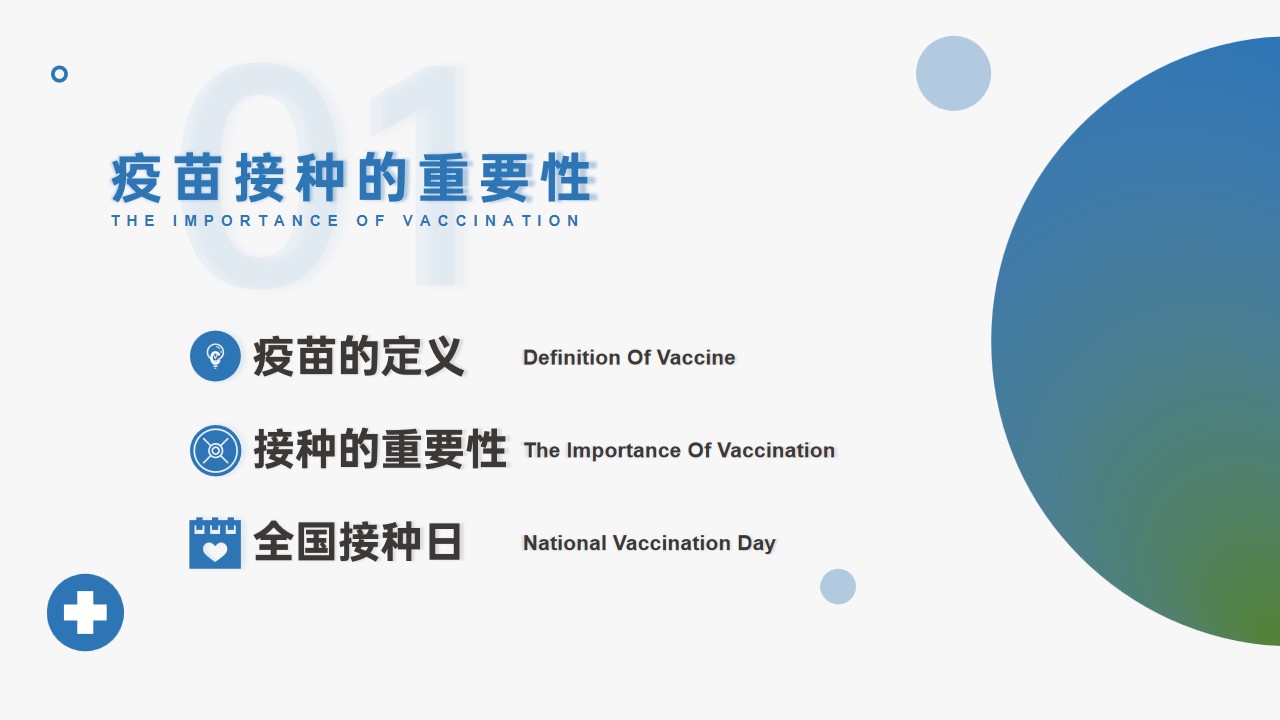 01

疫苗接种的重要性
THE IMPORTANCE OF VACCINATION

疫苗的定义 Definition Of Vaccine

接种的重要性 The Importance Of Vaccination

全国接种日 National Vaccination Day